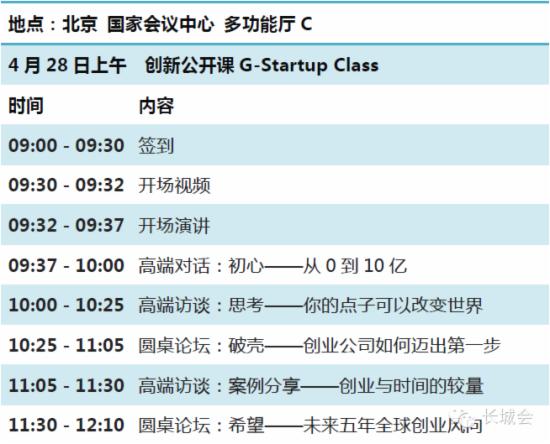 地点：北京 国家会议中心 多功能厅 C

4 月 28 日上午 创新公开课 G-Startup Class

| 时间 | 内容 |
|---|---|
| 09:00 - 09:30 | 签到 |
| 09:30 - 09:32 | 开场视频 |
| 09:32 - 09:37 | 开场演讲 |
| 09:37 - 10:00 | 高端对话：初心——从 0 到 10 亿 |
| 10:00 - 10:25 | 高端访谈：思考——你的点子可以改变世界 |
| 10:25 - 11:05 | 圆桌论坛：破壳——创业公司如何迈出第一步 |
| 11:05 - 11:30 | 高端访谈：案例分享——创业与时间的较量 |
| 11:30 - 12:10 | 圆桌论坛：希望——未来五年全球创业风向 |

长城会